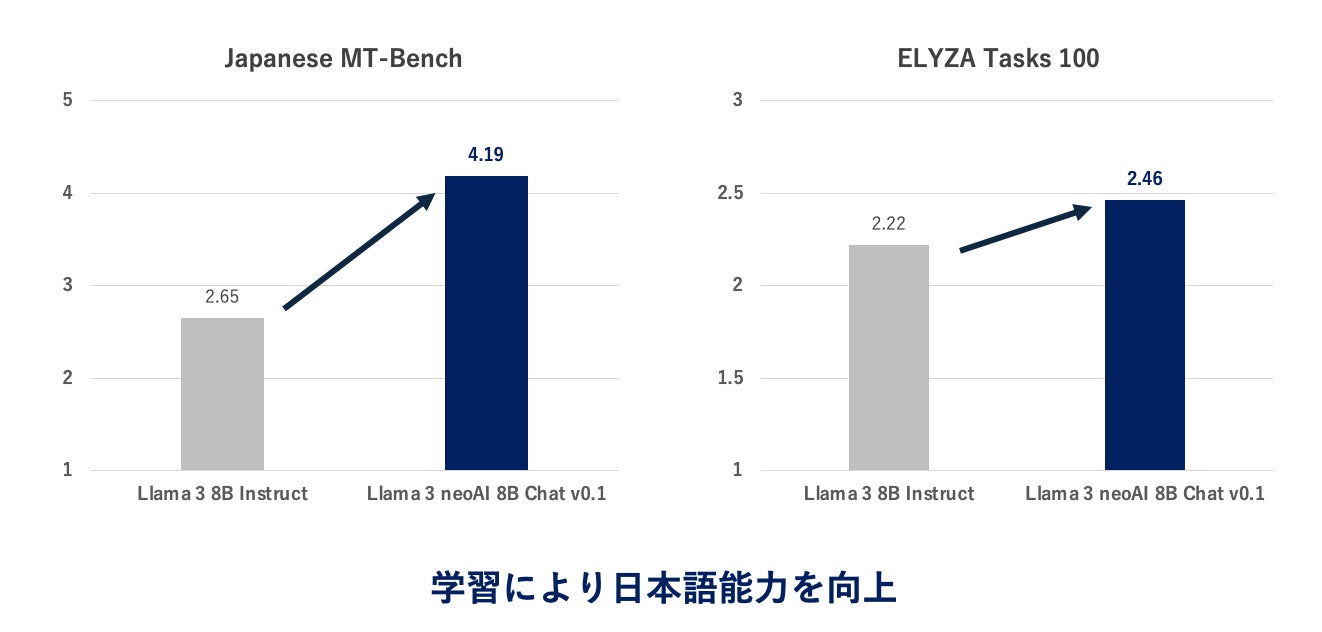 Japanese MT-Bench

5
4
3
2
1

2.65
4.19

Llama 3 8B Instruct
Llama 3 neoAI 8B Chat v0.1

ELYZA Tasks 100

3
2.5
2
1.5
1

2.22
2.46

Llama 3 8B Instruct
Llama 3 neoAI 8B Chat v0.1

学習により日本語能力を向上